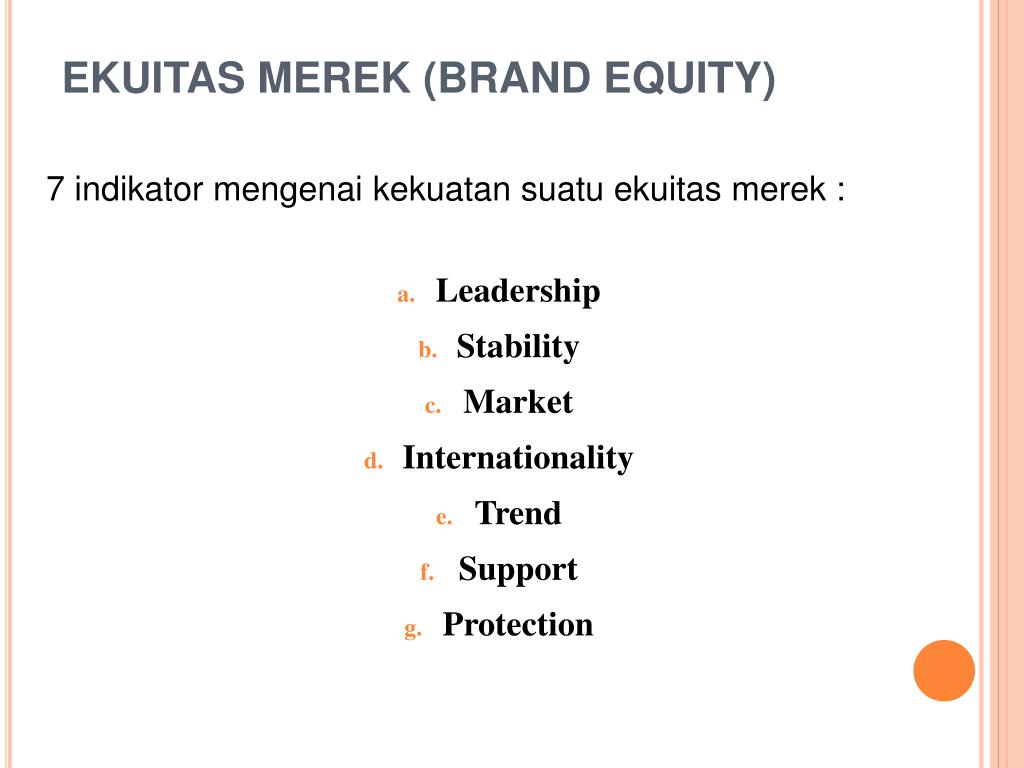 EKUITAS MEREK (BRAND EQUITY)

7 indikator mengenai kekuatan suatu ekuitas merek :

a. Leadership
b. Stability
c. Market
d. Internationality
e. Trend
f. Support
g. Protection